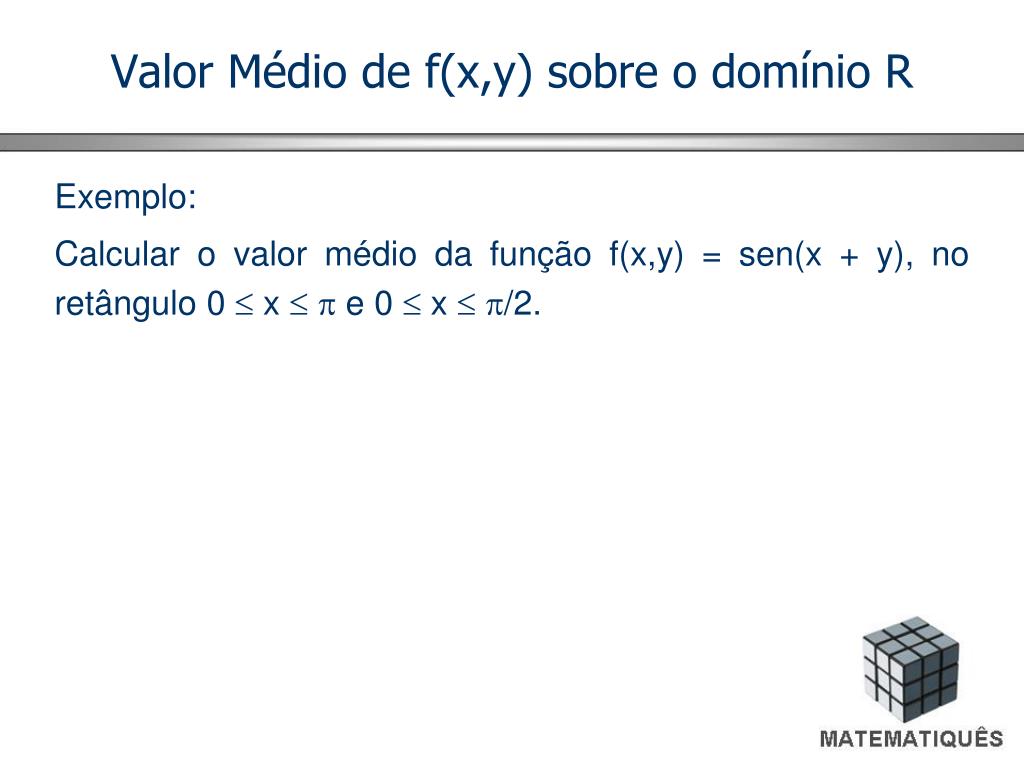 Valor Médio de f(x,y) sobre o domínio R

Exemplo:

Calcular o valor médio da função f(x,y) = sen(x + y), no retângulo $0 \leq x \leq \pi$ e $0 \leq x \leq \pi/2$.

MATEMATIQUÊS